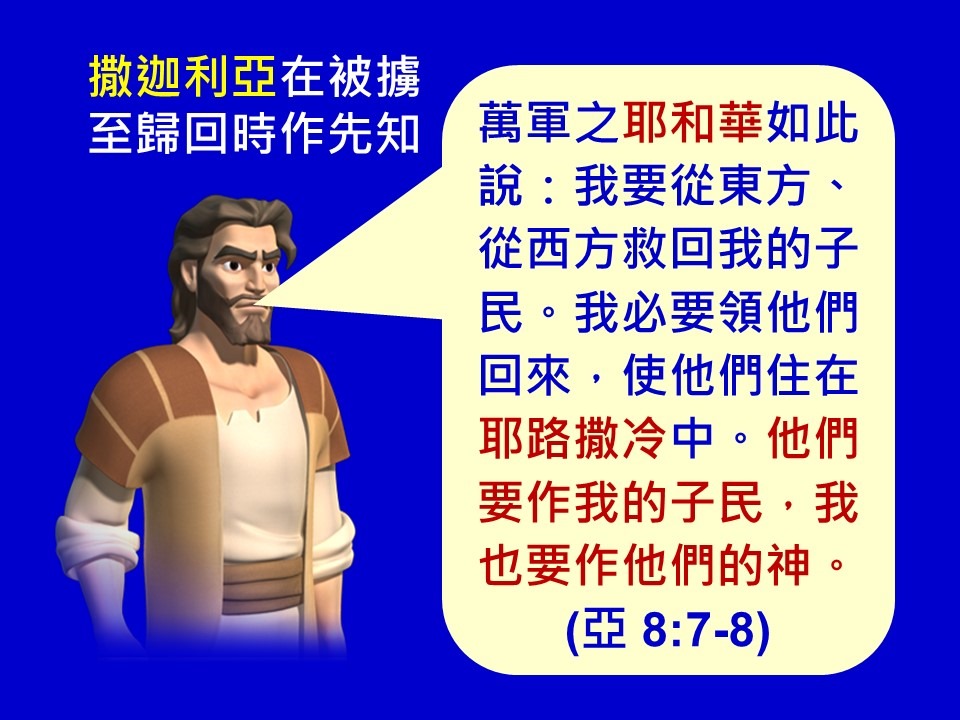 撒迦利亞在被擄至歸回時作先知

萬軍之耶和華如此說：我要從東方、從西方救回我的子民。我必要領他們回來，使他們住在耶路撒冷中。他們要作我的子民，我也要作他們的神。
(亞 8:7-8)